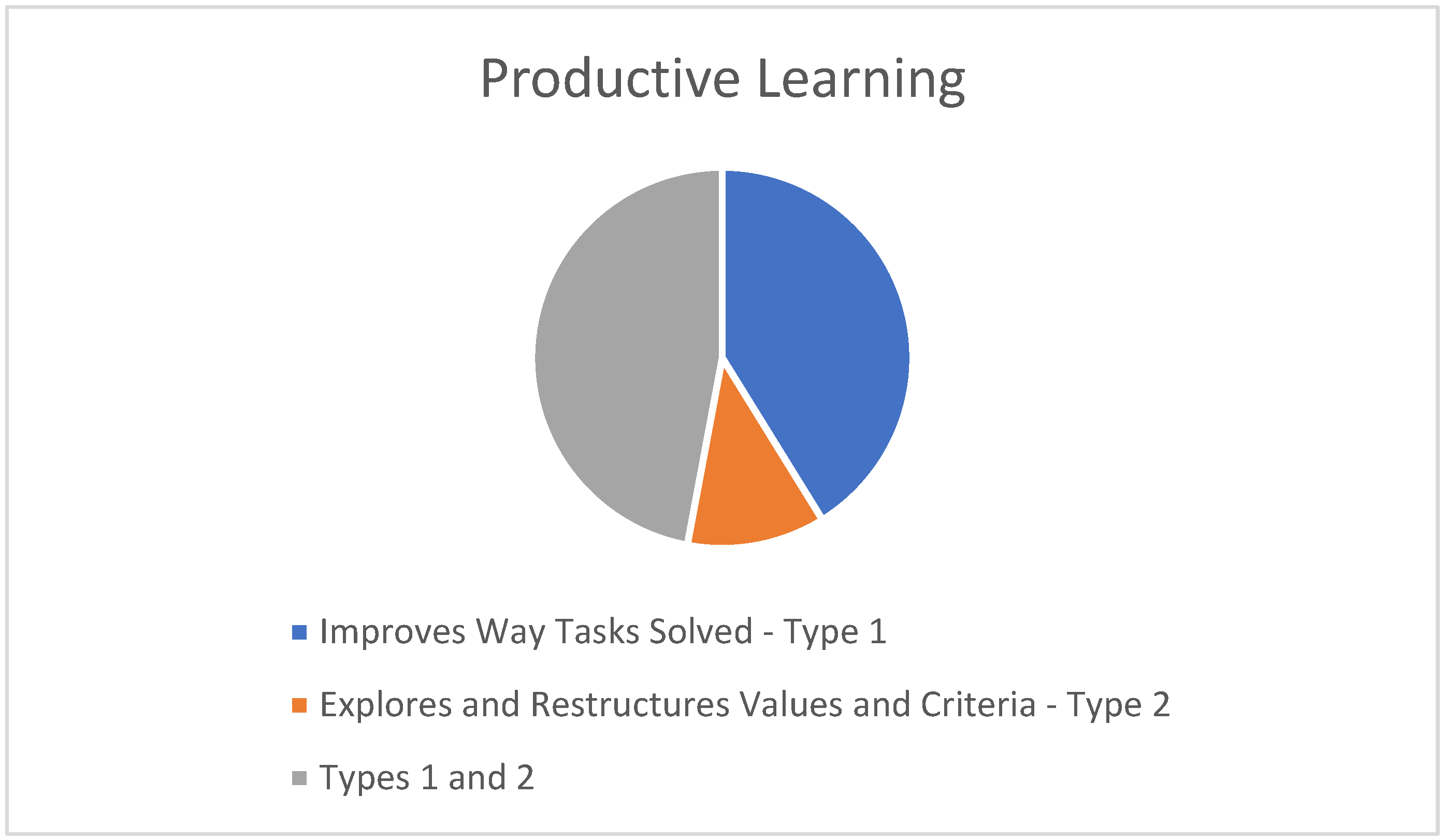 Productive Learning

Improves Way Tasks Solved - Type 1

Explores and Restructures Values and Criteria - Type 2

Types 1 and 2